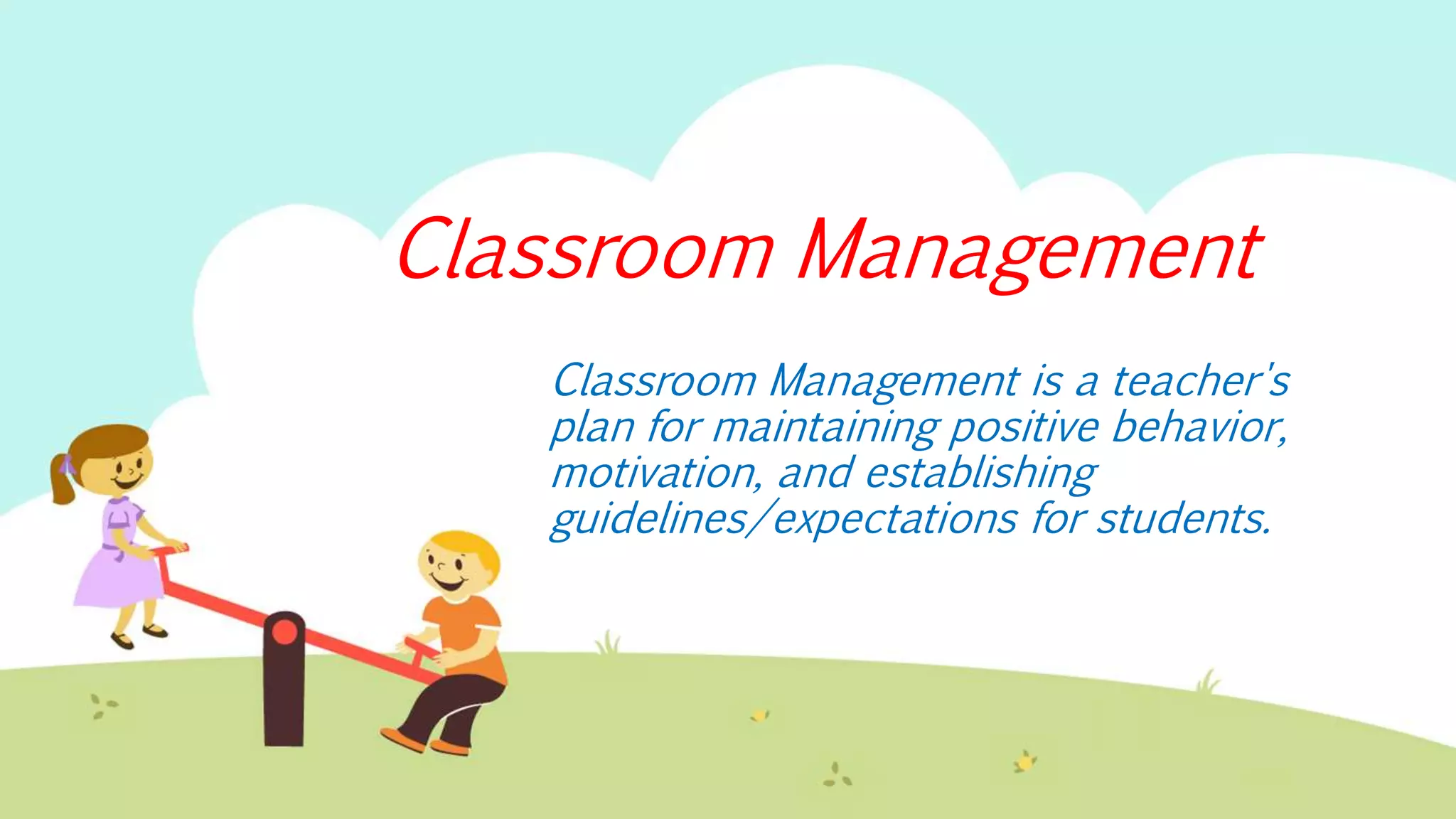 Classroom Management

Classroom Management is a teacher's plan for maintaining positive behavior, motivation, and establishing guidelines/expectations for students.